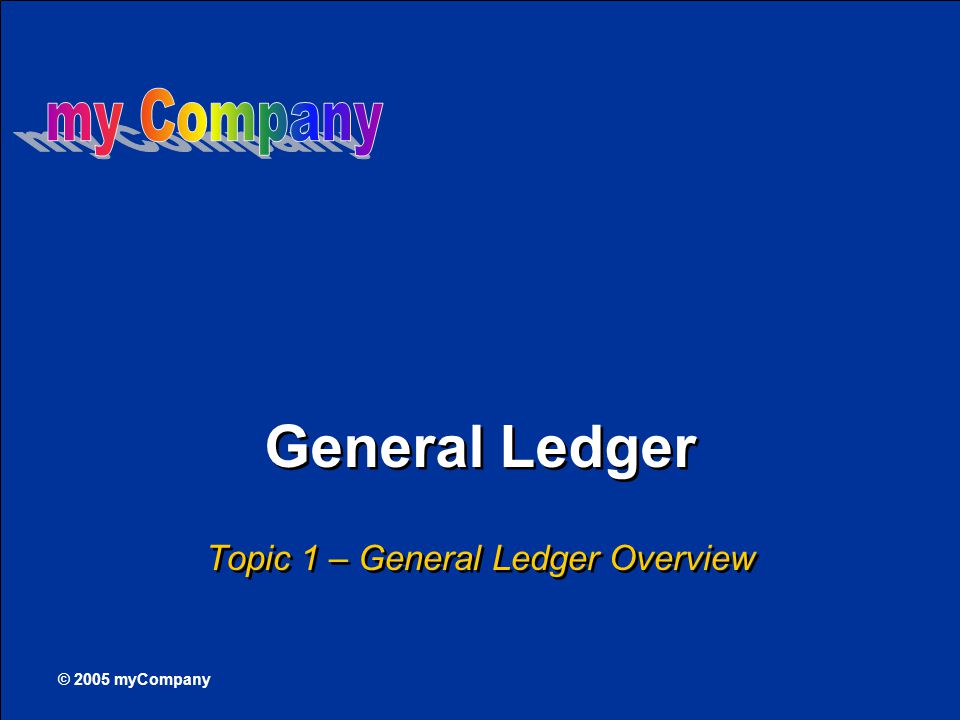 my Company

General Ledger

Topic 1 – General Ledger Overview

© 2005 myCompany